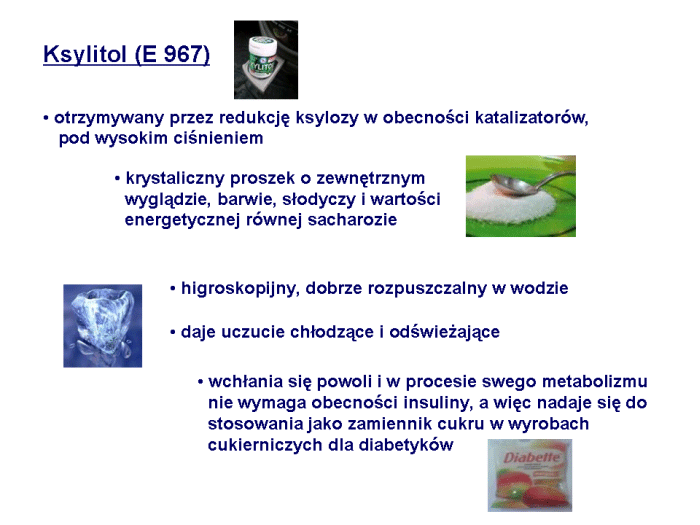 Ksylitol (E 967)

XYLITOL

• otrzymywany przez redukcję ksylozy w obecności katalizatorów, pod wysokim ciśnieniem

• krystaliczny proszek o zewnętrznym wyglądzie, barwie, słodyczy i wartości energetycznej równej sacharozie

• higroskopijny, dobrze rozpuszczalny w wodzie

• daje uczucie chłodzące i odświeżające

• wchłania się powoli i w procesie swego metabolizmu nie wymaga obecności insuliny, a więc nadaje się do stosowania jako zamiennik cukru w wyrobach cukierniczych dla diabetyków

Diabette